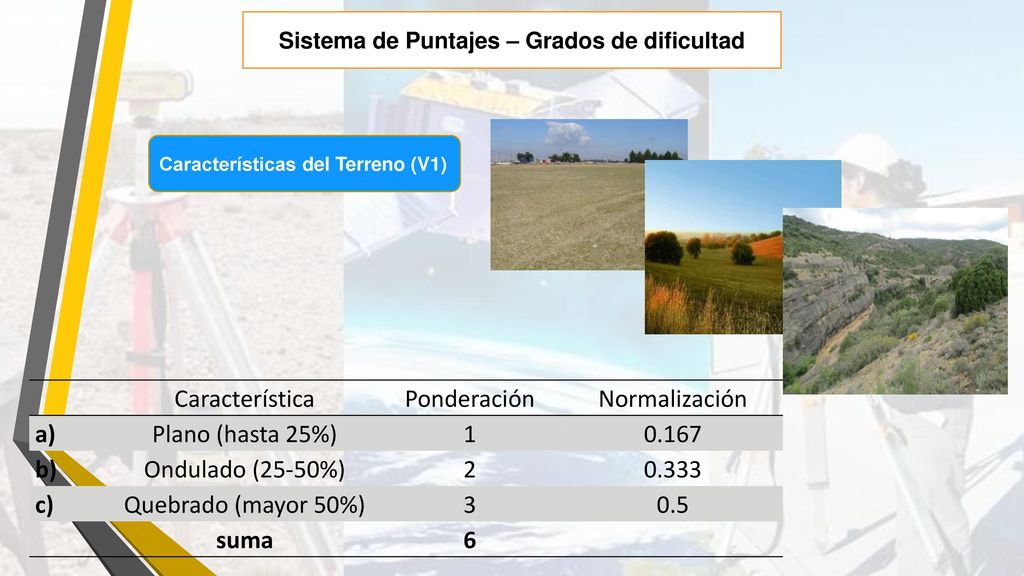 Sistema de Puntajes – Grados de dificultad

Características del Terreno (V1)

| | Característica | Ponderación | Normalización |
|---|---|---|---|
| a) | Plano (hasta 25%) | 1 | 0.167 |
| b) | Ondulado (25-50%) | 2 | 0.333 |
| c) | Quebrado (mayor 50%) | 3 | 0.5 |
| | suma | 6 | |